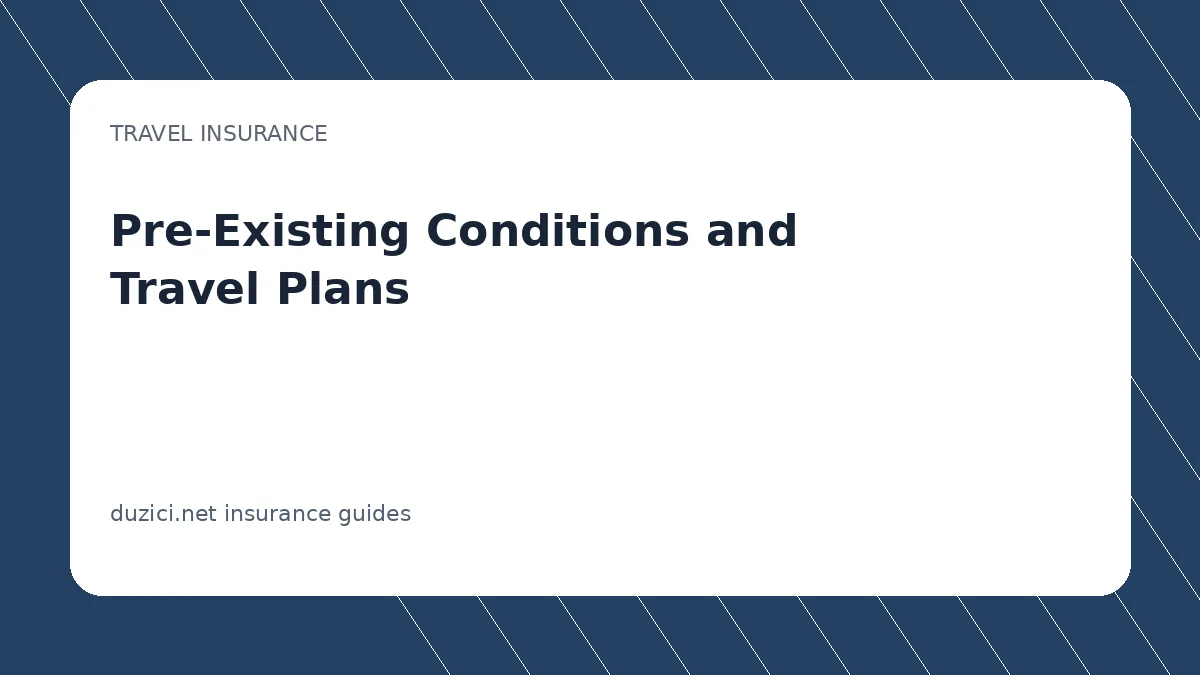 TRAVEL INSURANCE

Pre-Existing Conditions and Travel Plans

duzici.net insurance guides